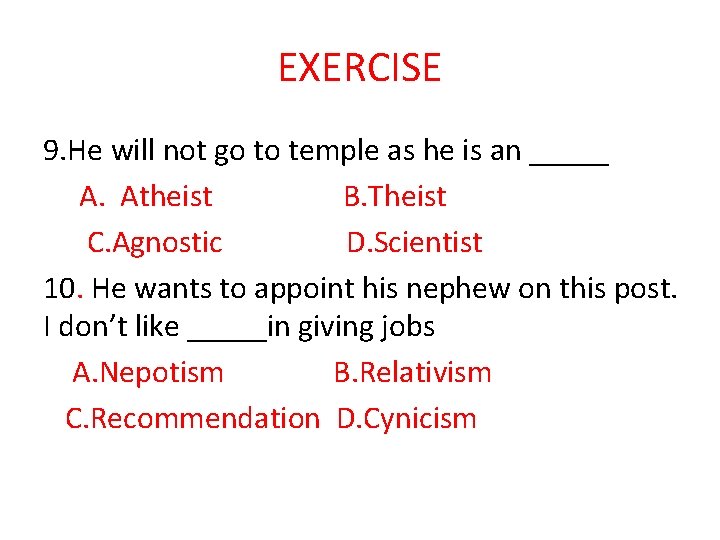 EXERCISE

9.He will not go to temple as he is an _____

A. Atheist B.Theist

C.Agnostic D.Scientist

10. He wants to appoint his nephew on this post. I don't like _____in giving jobs

A.Nepotism B.Relativism

C.Recommendation D.Cynicism